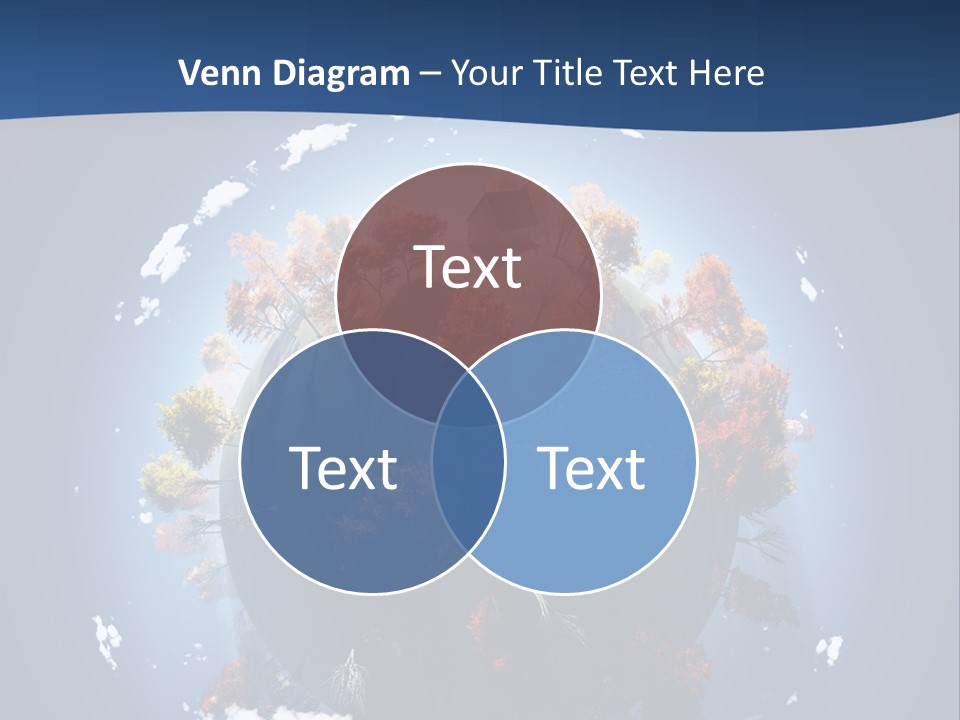 Venn Diagram – Your Title Text Here

Text

Text

Text